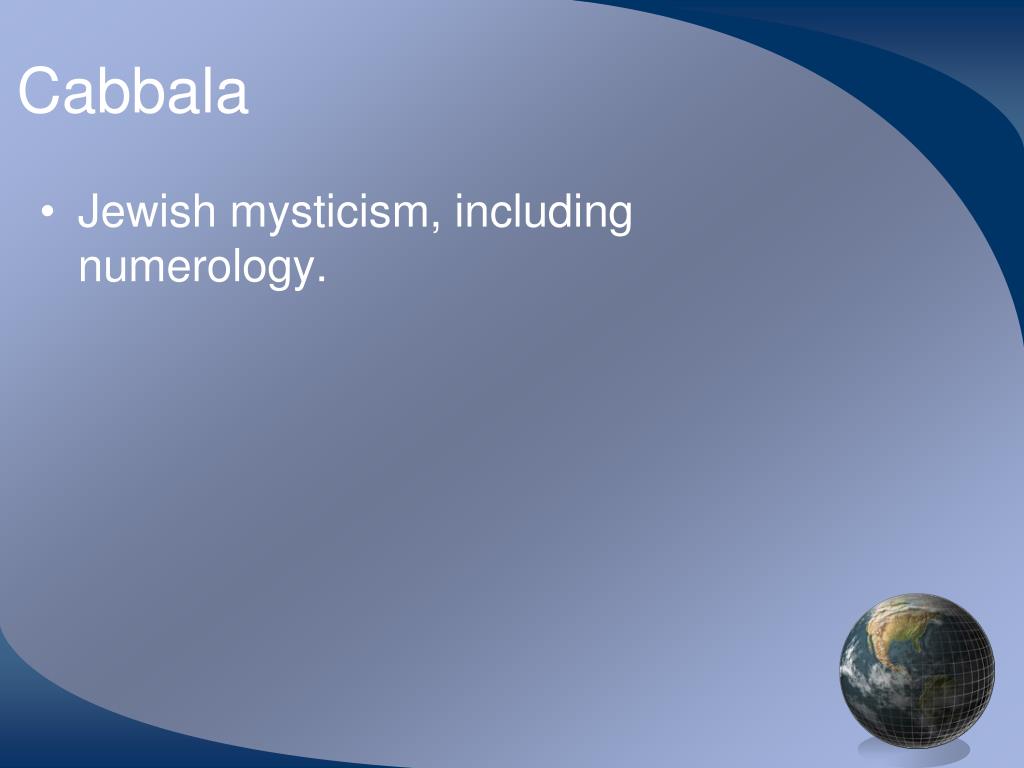 Cabbala

• Jewish mysticism, including numerology.